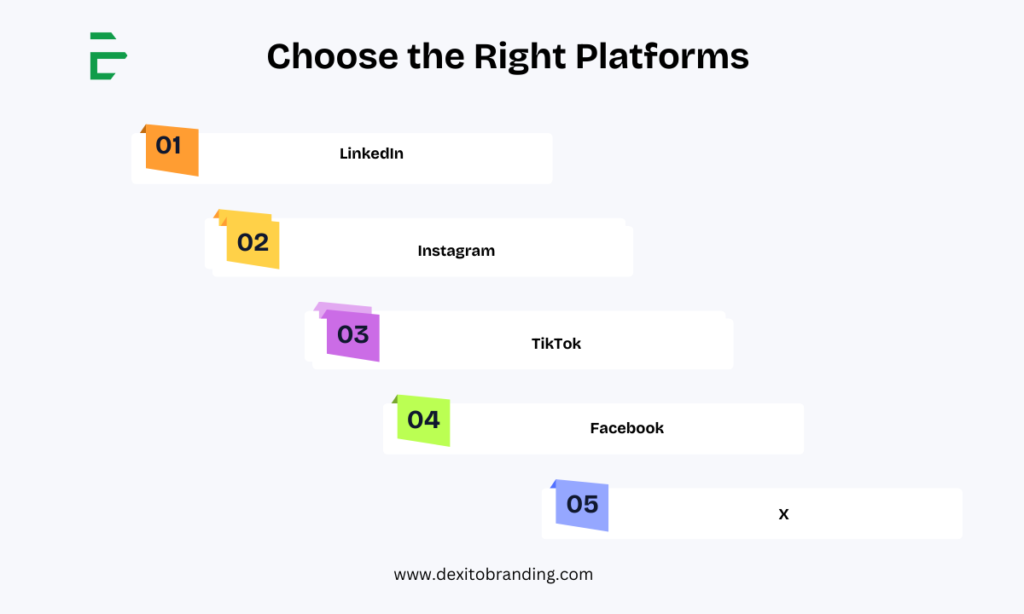 Choose the Right Platforms

01 LinkedIn

02 Instagram

03 TikTok

04 Facebook

05 X

www.dexitobranding.com